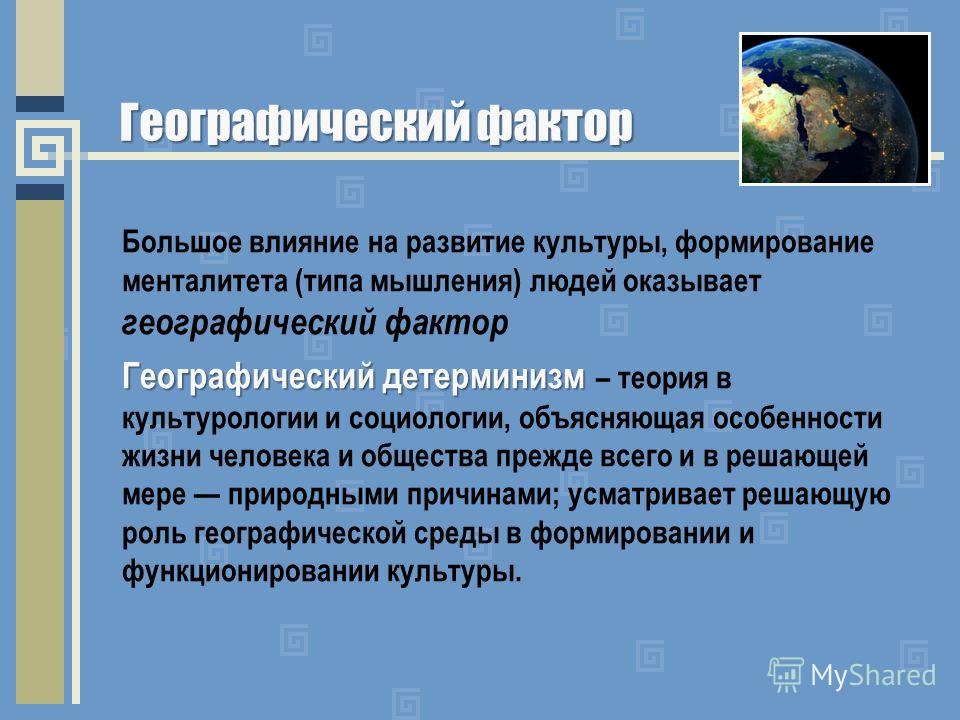 Географический фактор

Большое влияние на развитие культуры, формирование менталитета (типа мышления) людей оказывает географический фактор

Географический детерминизм – теория в культурологии и социологии, объясняющая особенности жизни человека и общества прежде всего и в решающей мере — природными причинами; усматривает решающую роль географической среды в формировании и функционировании культуры.

MyShared